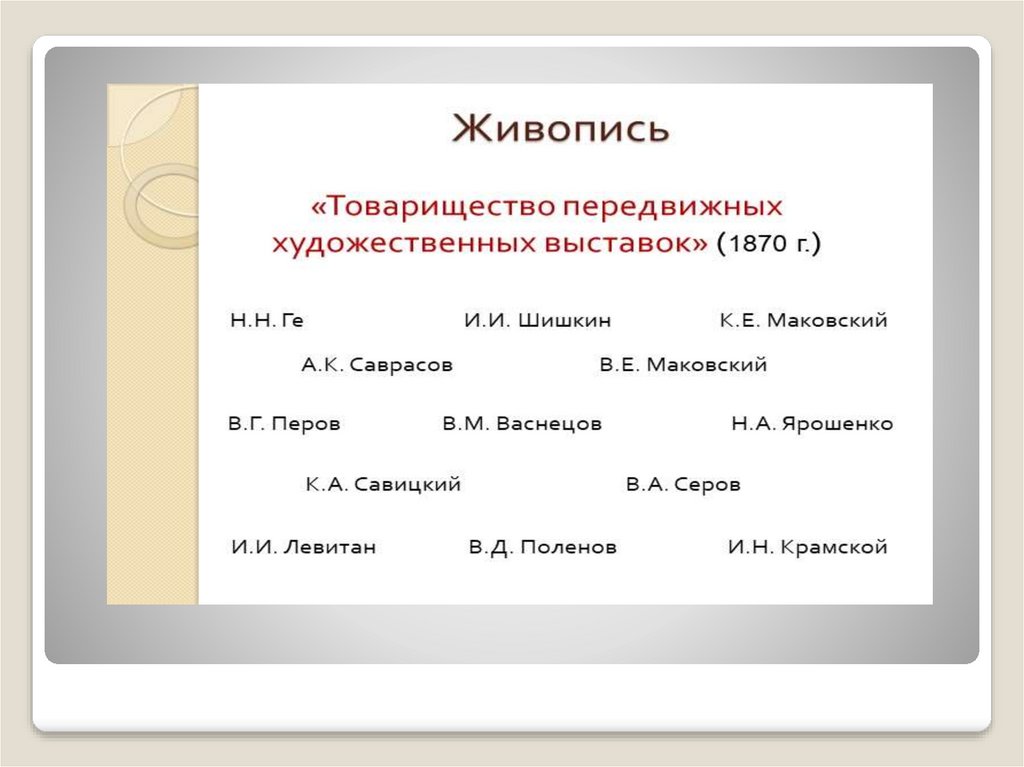 Живопись

«Товарищество передвижных художественных выставок» (1870 г.)

Н.Н. Ге И.И. Шишкин К.Е. Маковский

А.К. Саврасов В.Е. Маковский

В.Г. Перов В.М. Васнецов Н.А. Ярошенко

К.А. Савицкий В.А. Серов

И.И. Левитан В.Д. Поленов И.Н. Крамской